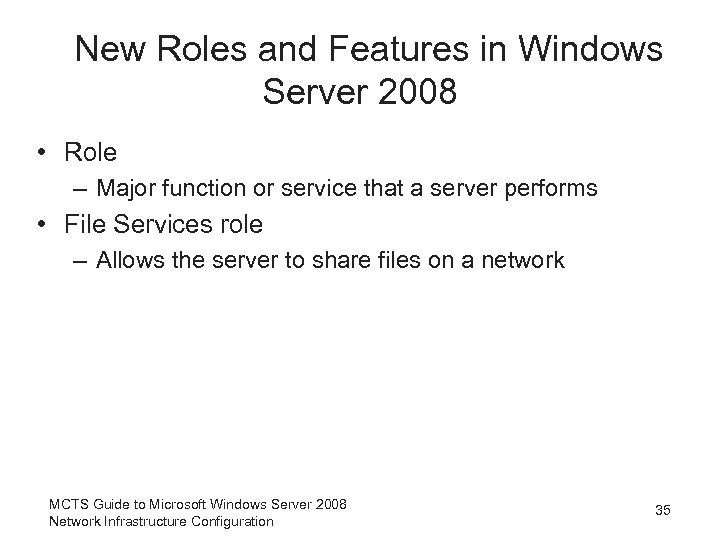 New Roles and Features in Windows Server 2008

• Role
  – Major function or service that a server performs
• File Services role
  – Allows the server to share files on a network

MCTS Guide to Microsoft Windows Server 2008
Network Infrastructure Configuration

35